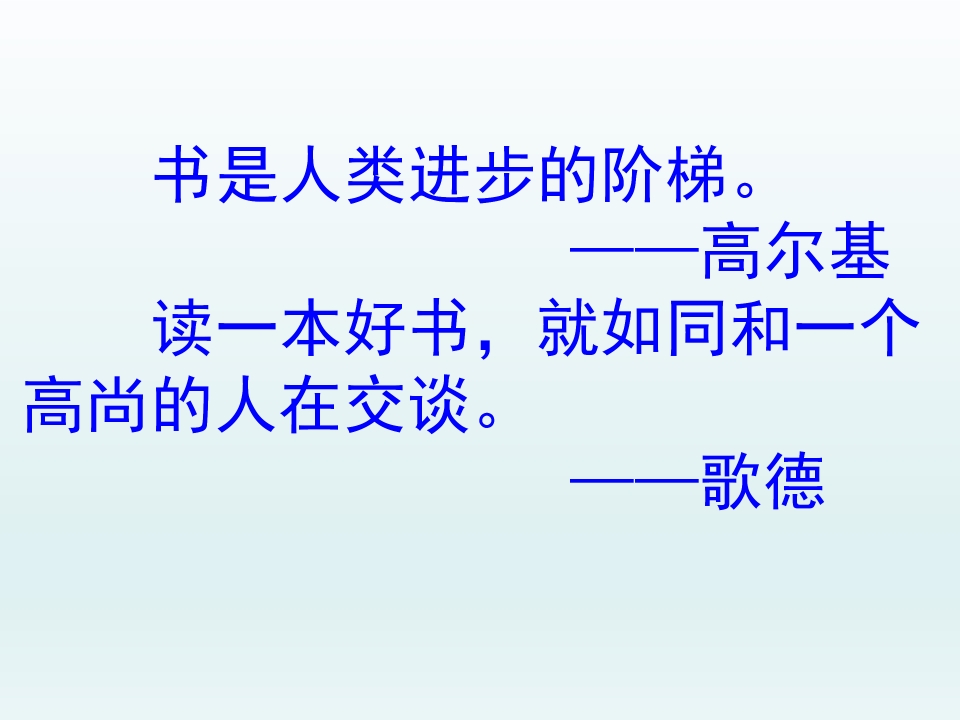 书是人类进步的阶梯。

——高尔基

读一本好书，就如同和一个高尚的人在交谈。

——歌德